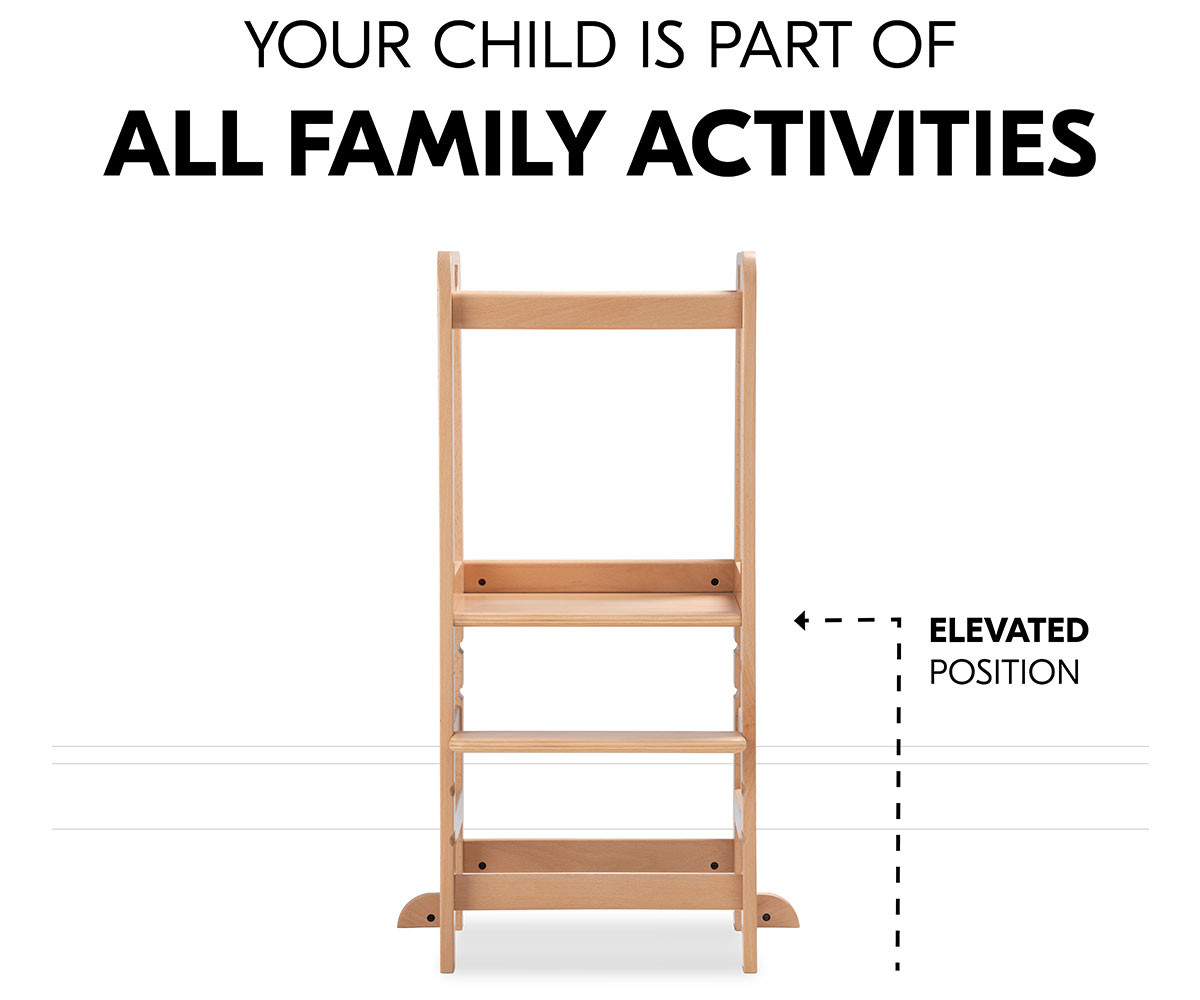 YOUR CHILD IS PART OF
ALL FAMILY ACTIVITIES

ELEVATED
POSITION